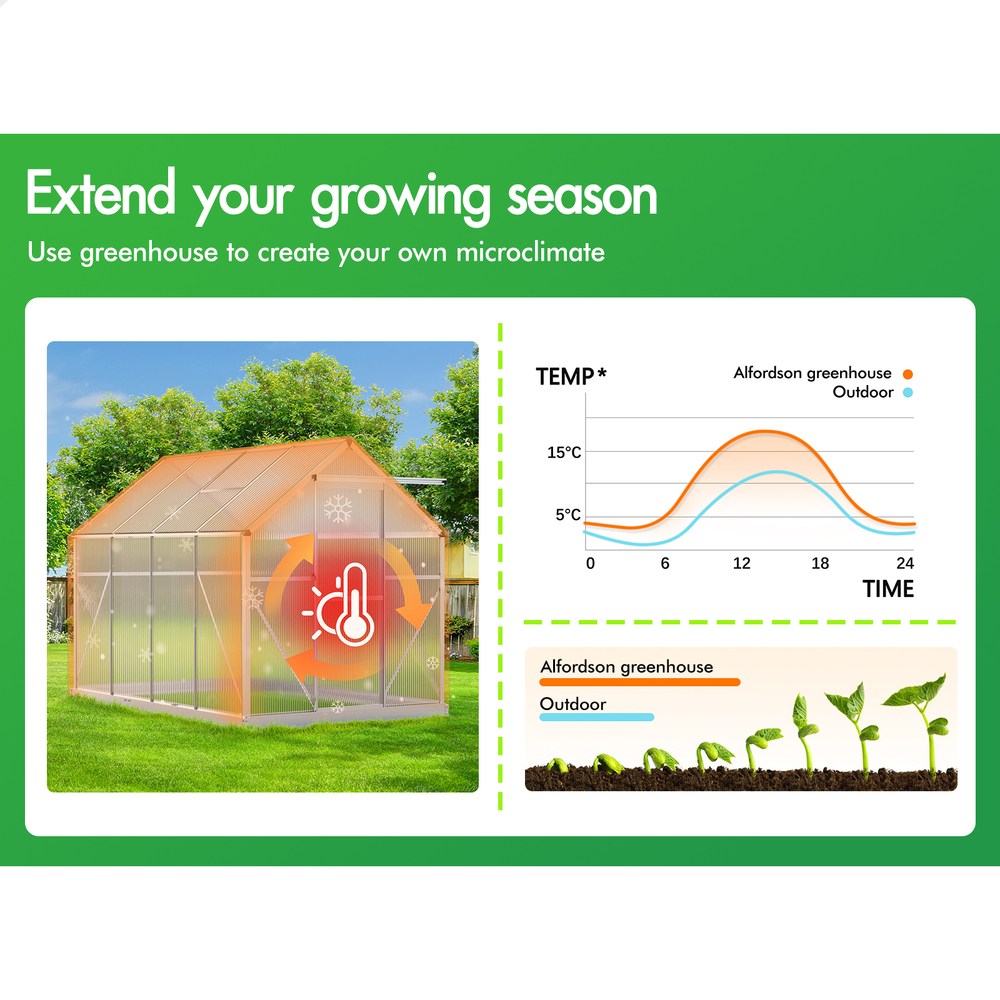 Extend your growing season

Use greenhouse to create your own microclimate

TEMP*

Alfordson greenhouse

Outdoor

15°C

5°C

0

6

12

18

24

TIME

Alfordson greenhouse

Outdoor